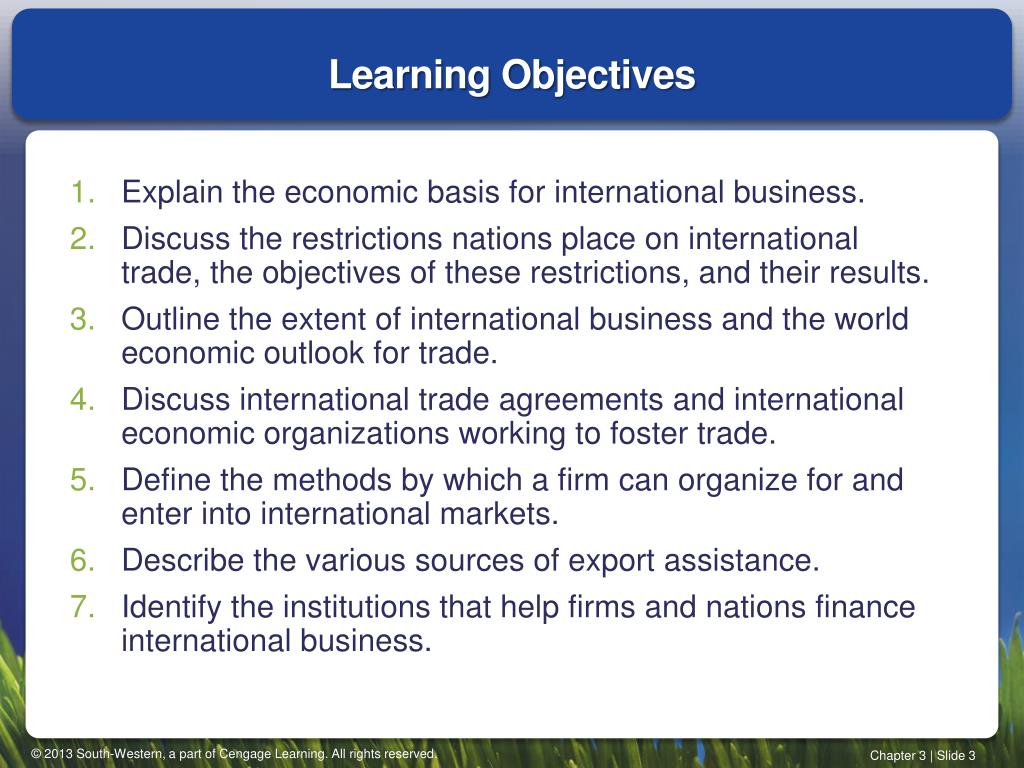 Learning Objectives

1. Explain the economic basis for international business.
2. Discuss the restrictions nations place on international trade, the objectives of these restrictions, and their results.
3. Outline the extent of international business and the world economic outlook for trade.
4. Discuss international trade agreements and international economic organizations working to foster trade.
5. Define the methods by which a firm can organize for and enter into international markets.
6. Describe the various sources of export assistance.
7. Identify the institutions that help firms and nations finance international business.

© 2013 South-Western, a part of Cengage Learning. All rights reserved.

Chapter 3 | Slide 3